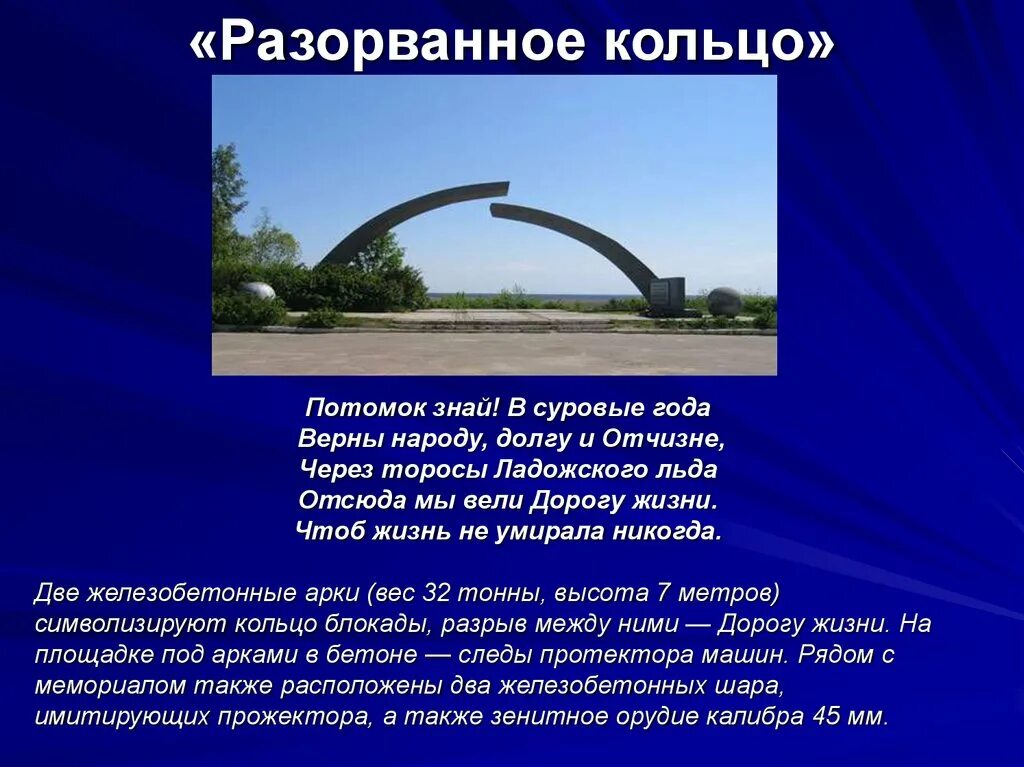 «Разорванное кольцо»

Потомок знай! В суровые года
Верны народу, долгу и Отчизне,
Через торосы Ладожского льда
Отсюда мы вели Дорогу жизни.
Чтоб жизнь не умирала никогда.

Две железобетонные арки (вес 32 тонны, высота 7 метров) символизируют кольцо блокады, разрыв между ними — Дорогу жизни. На площадке под арками в бетоне — следы протектора машин. Рядом с мемориалом также расположены два железобетонных шара, имитирующих прожектора, а также зенитное орудие калибра 45 мм.